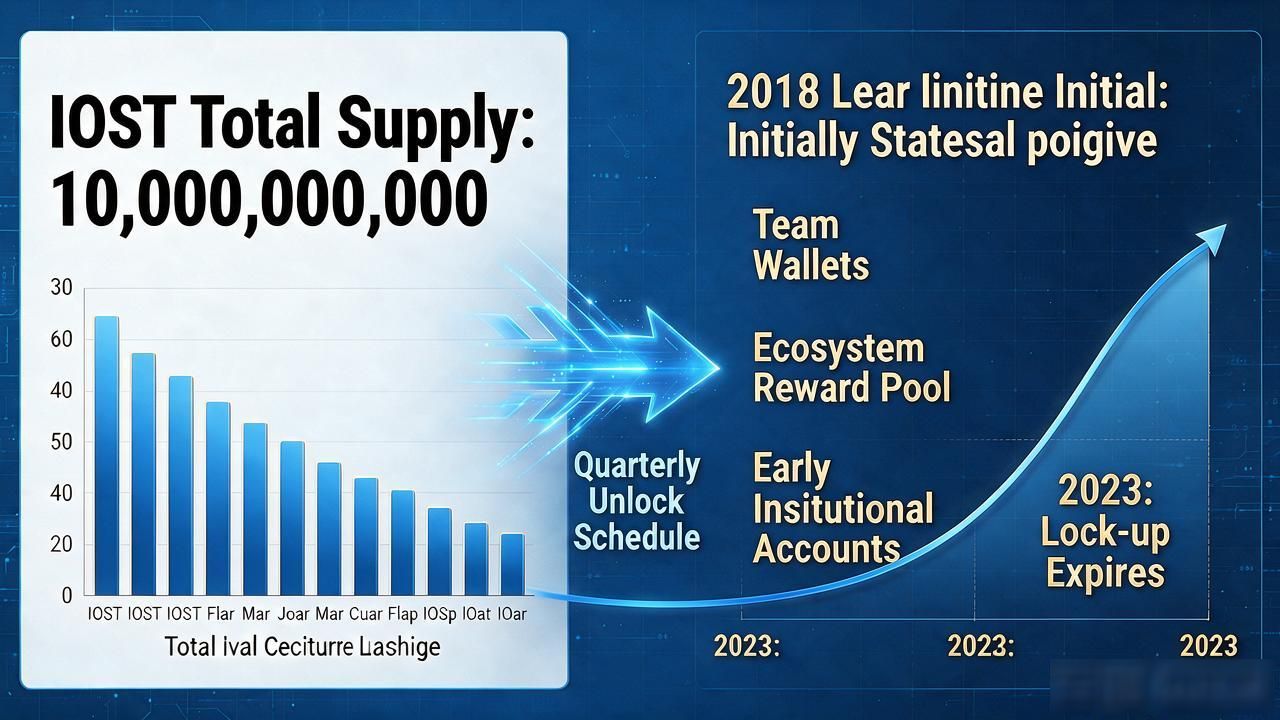 IOST Total Supply: 10,000,000,000

30
60
40
50
40
20
0

IOST IOST IOST Flar Mar Joar Mar Cuar Flap IOSp IOat IOar

Total Ival Ceciturre Lashige

Quarterly Unlock Schedule

2018 Lear linitine Initial: Initially Statesal poigive

Team Wallets

Ecosystem Reward Pool

Early Insitutional Accounts

2023: Lock-up Expires

2023:
2023:
2023